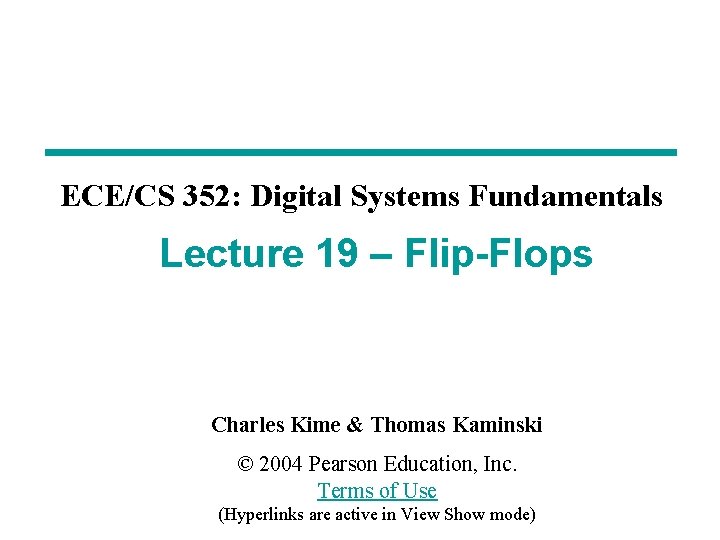 ECE/CS 352: Digital Systems Fundamentals

Lecture 19 – Flip-Flops

Charles Kime & Thomas Kaminski

© 2004 Pearson Education, Inc.
Terms of Use
(Hyperlinks are active in View Show mode)